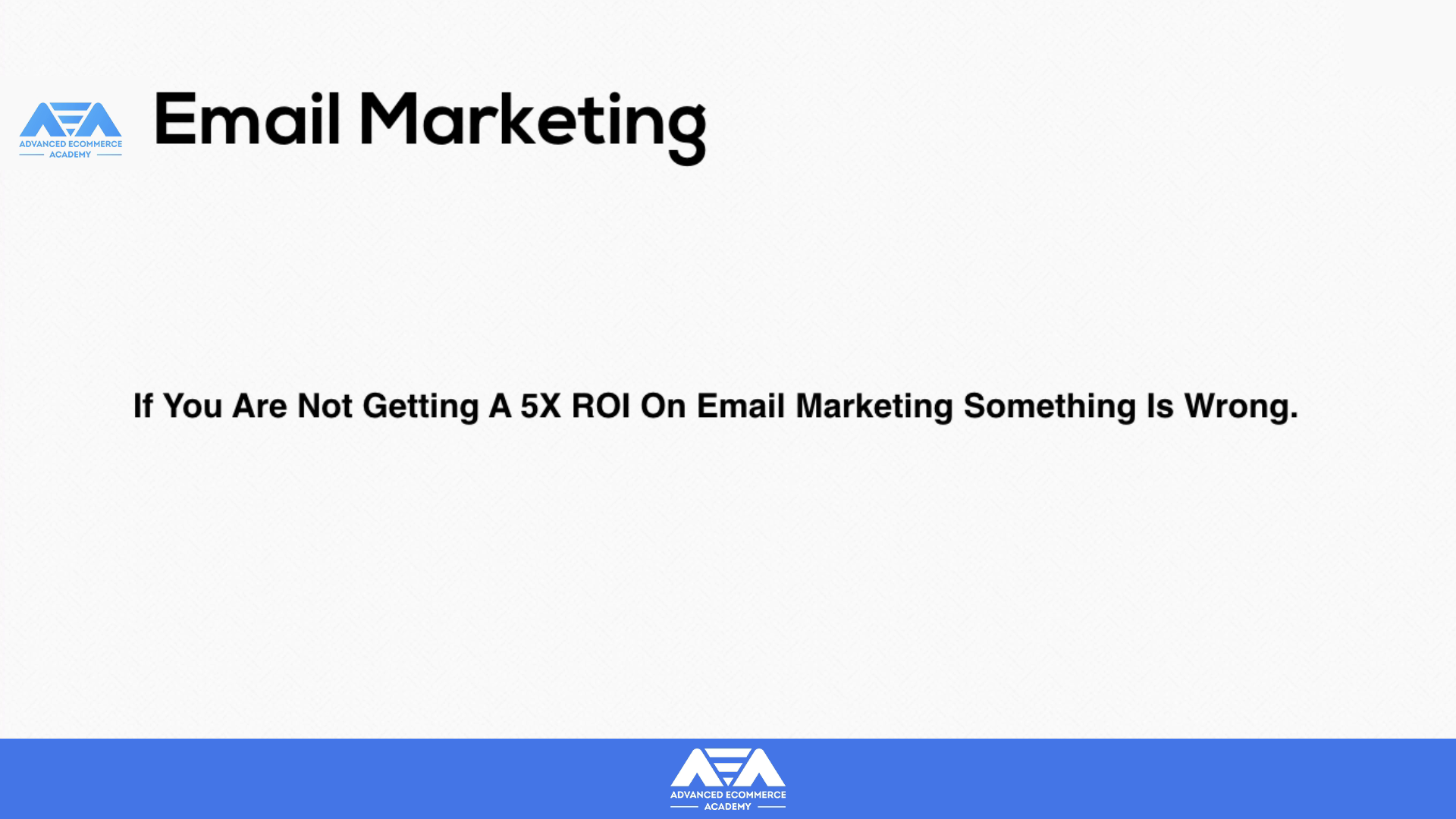 AEA
ADVANCED ECOMMERCE
ACADEMY

Email Marketing

If You Are Not Getting A 5X ROI On Email Marketing Something Is Wrong.

AEA
ADVANCED ECOMMERCE
ACADEMY